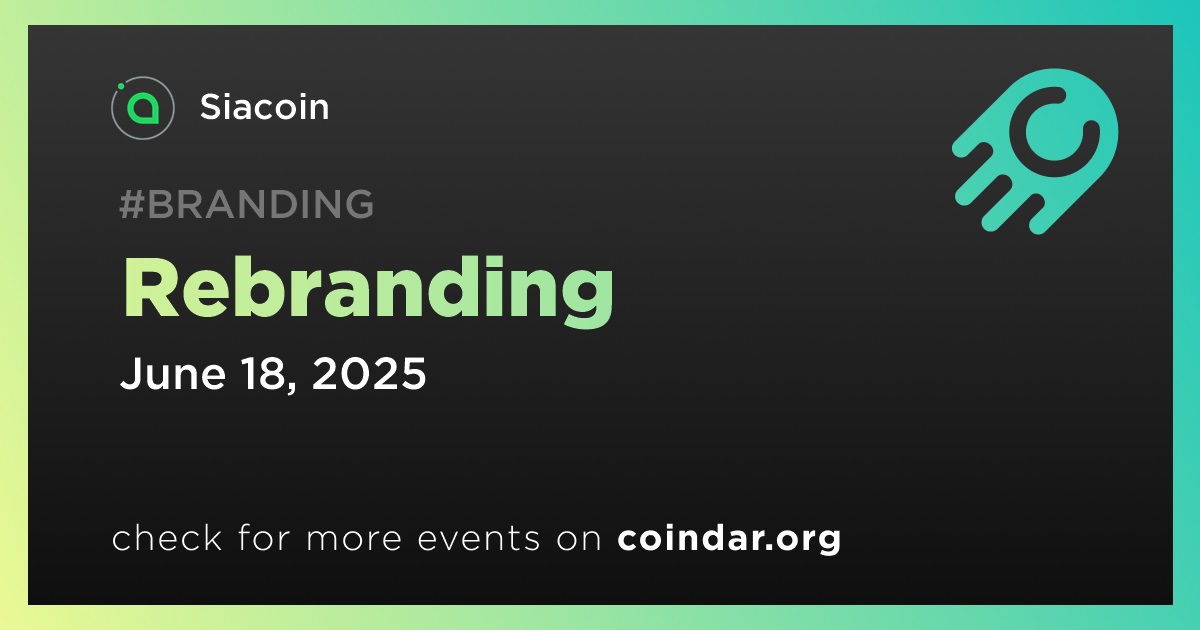 Siacoin

#BRANDING

Rebranding

June 18, 2025

check for more events on coindar.org